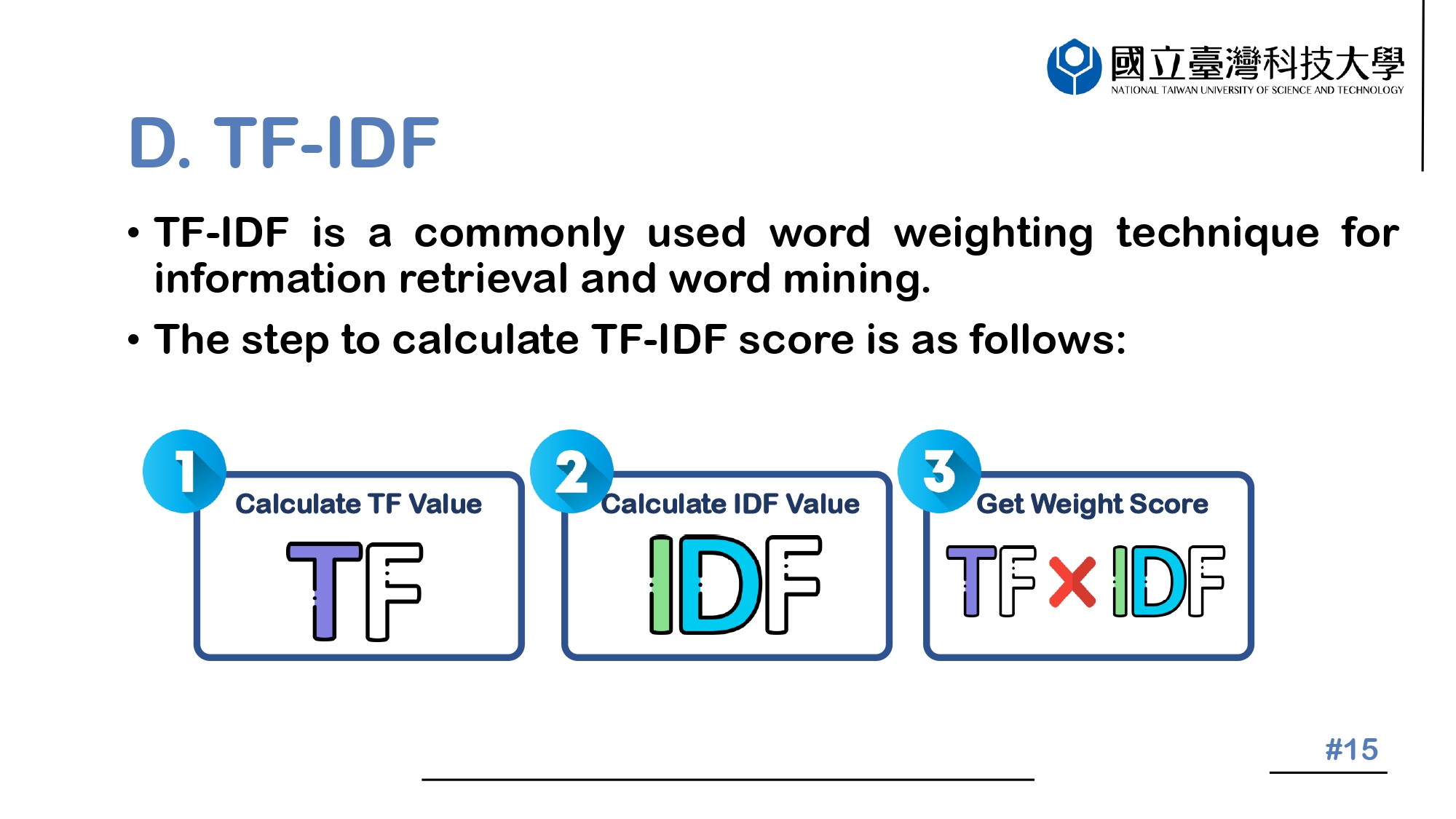 國立臺灣科技大學
NATIONAL TAIWAN UNIVERSITY OF SCIENCE AND TECHNOLOGY

D. TF-IDF

• TF-IDF is a commonly used word weighting technique for information retrieval and word mining.

• The step to calculate TF-IDF score is as follows:

1 Calculate TF Value
TF

2 Calculate IDF Value
IDF

3 Get Weight Score
TF × IDF

#15